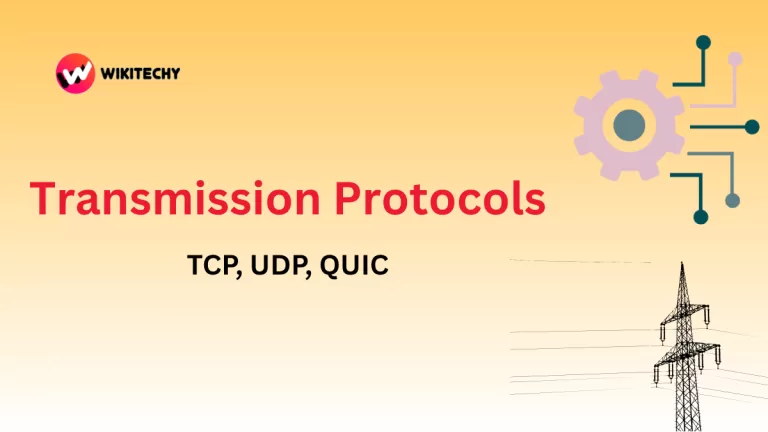 WIKITECHY

Transmission Protocols

TCP, UDP, QUIC